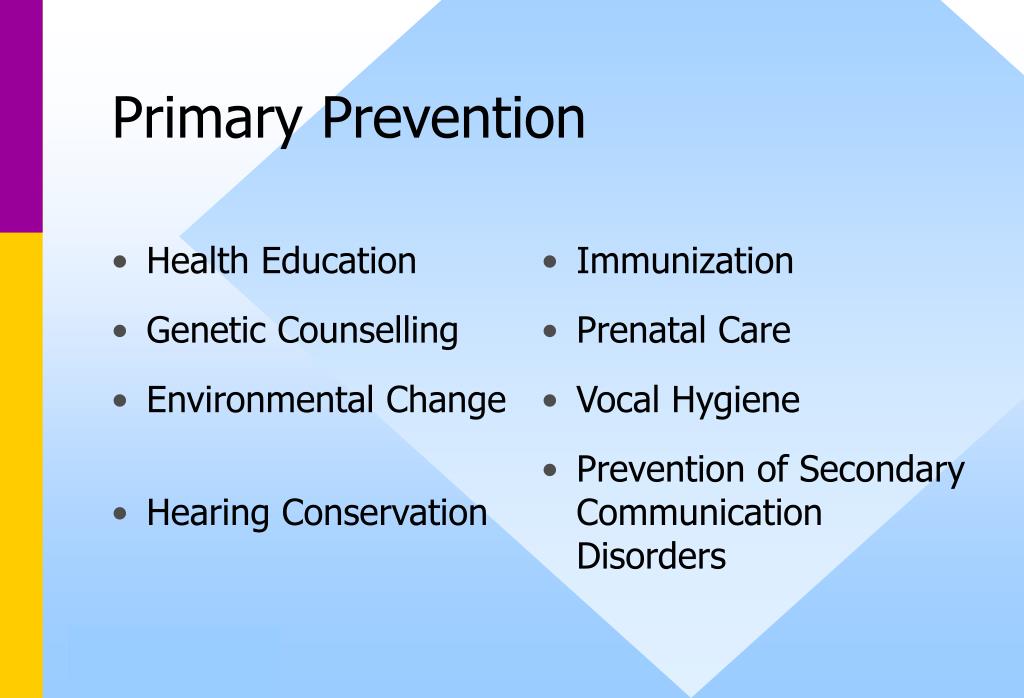 Primary Prevention

• Health Education
• Genetic Counselling
• Environmental Change
• Hearing Conservation

• Immunization
• Prenatal Care
• Vocal Hygiene
• Prevention of Secondary Communication Disorders